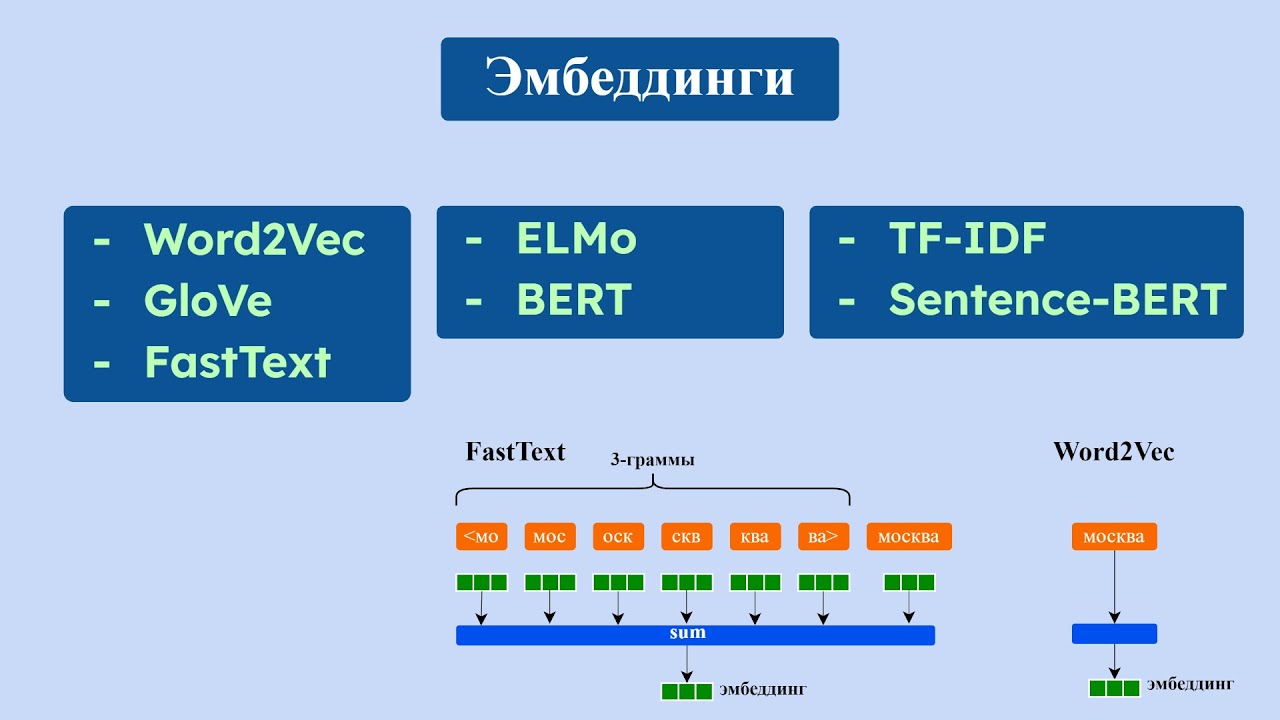 Эмбеддинги

- Word2Vec
- GloVe
- FastText

- ELMo
- BERT

- TF-IDF
- Sentence-BERT

FastText

3-граммы

<мо мос оск скв ква ва> москва

sum

эмбеддинг

Word2Vec

москва

эмбеддинг